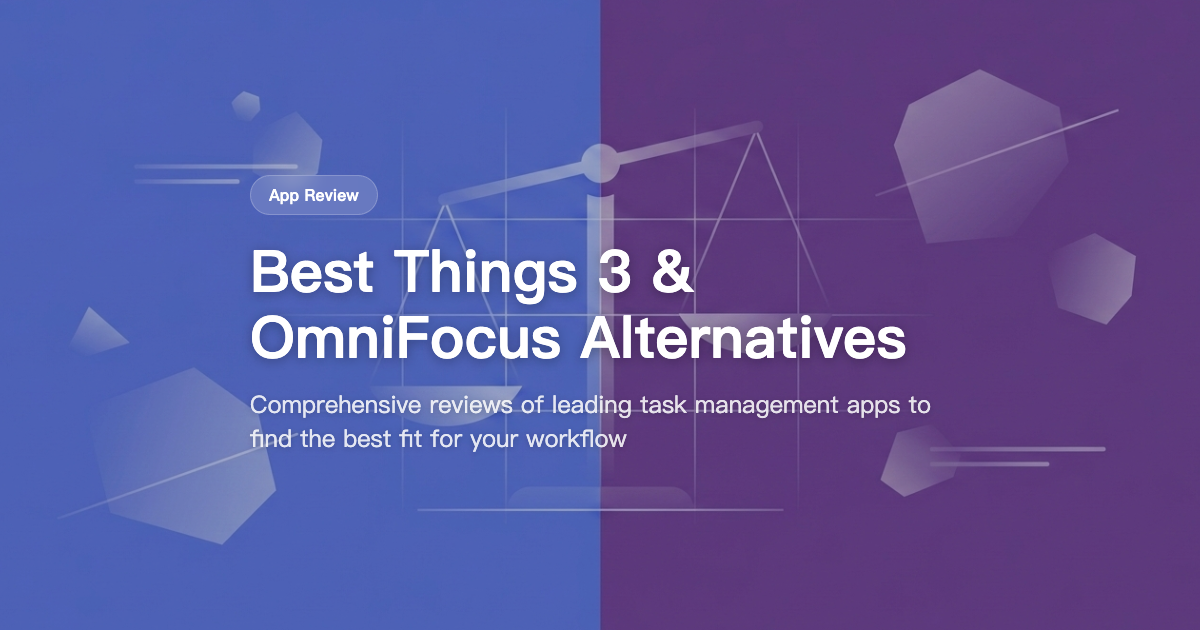 App Review

Best Things 3 & OmniFocus Alternatives

Comprehensive reviews of leading task management apps to find the best fit for your workflow